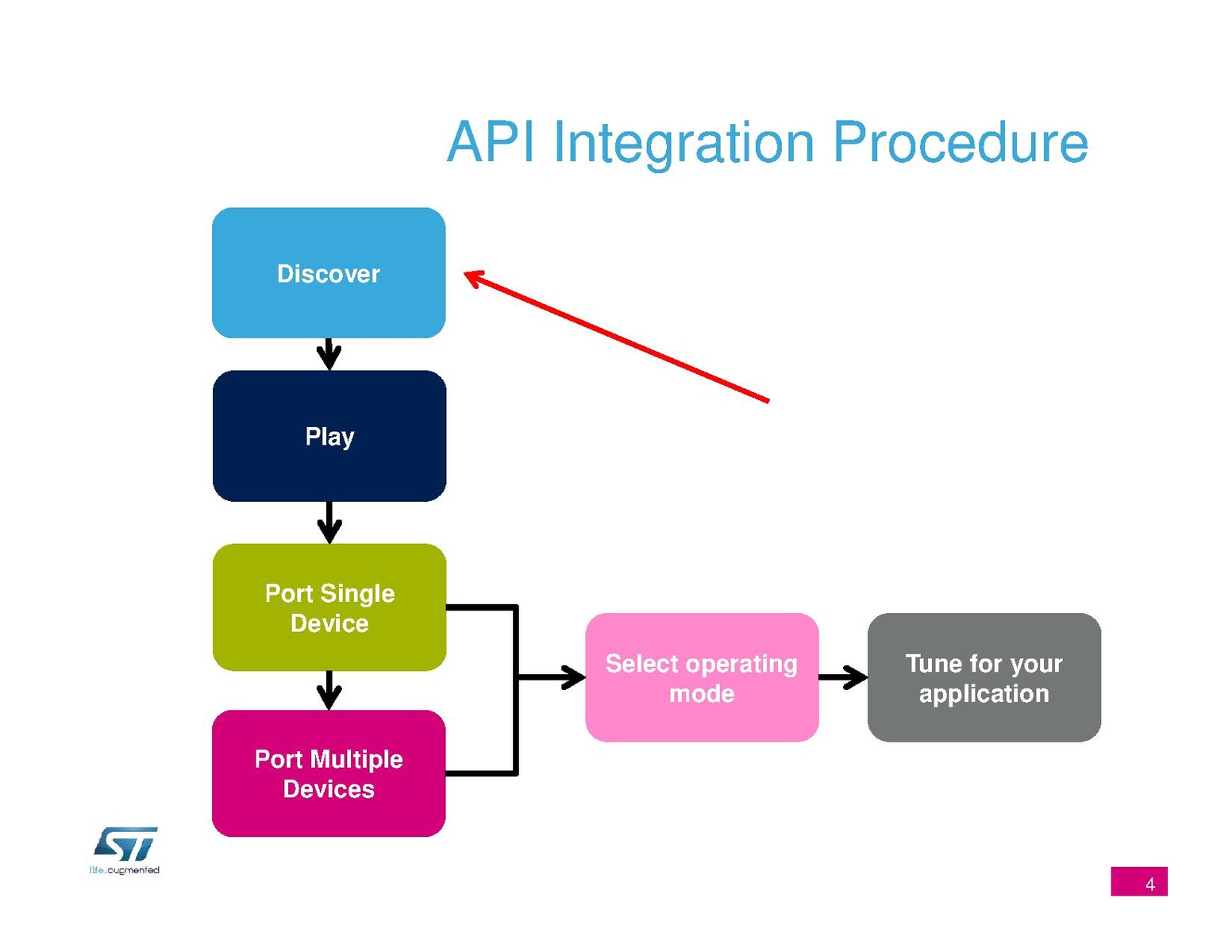 API Integration Procedure

Discover

Play

Port Single Device

Port Multiple Devices

Select operating mode

Tune for your application

ST

life.augmented

4